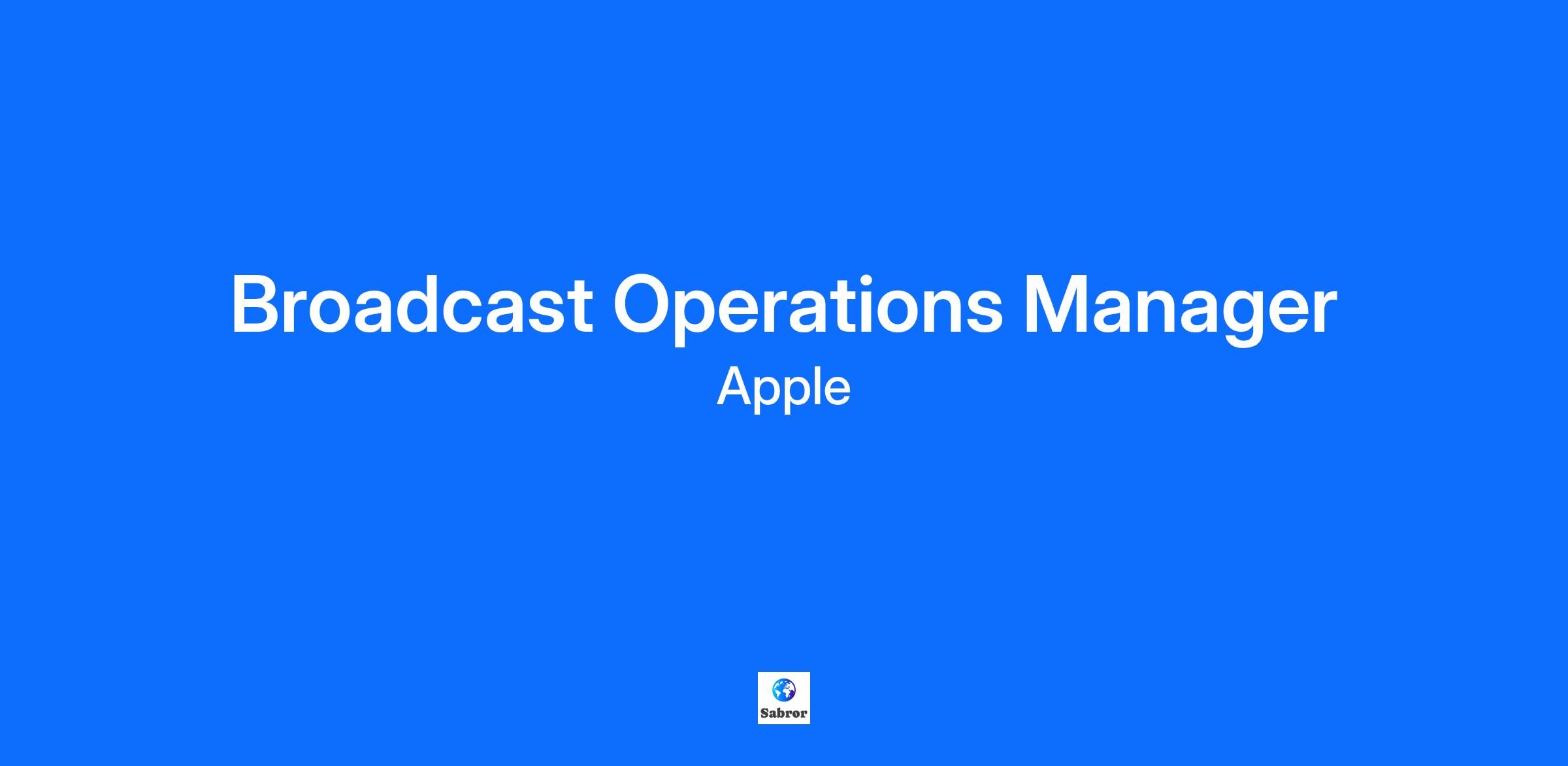 Broadcast Operations Manager
Apple

Sabror